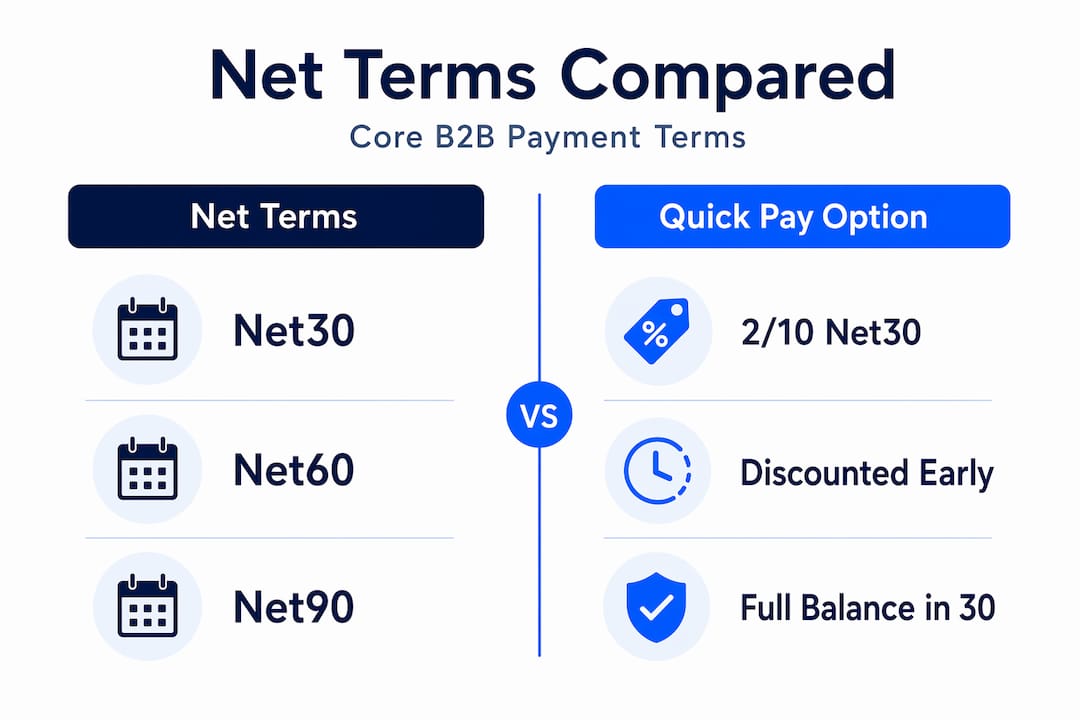 Net Terms Compared

Core B2B Payment Terms

Net Terms

Net30

Net60

Net90

VS

Quick Pay Option

%

2/10 Net30

Discounted Early

Full Balance in 30